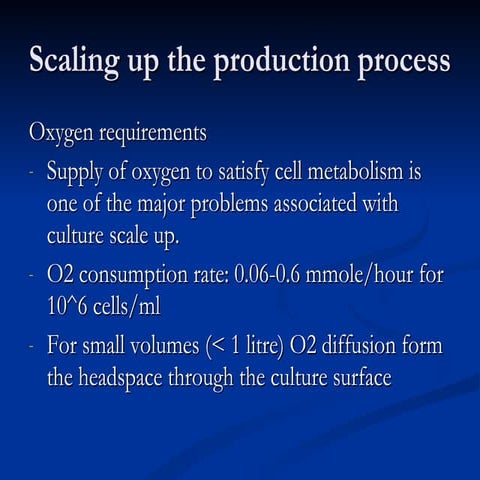 Scaling up the production process

Oxygen requirements

- Supply of oxygen to satisfy cell metabolism is one of the major problems associated with culture scale up.
- O2 consumption rate: 0.06-0.6 mmole/hour for 10^6 cells/ml
- For small volumes (< 1 litre) O2 diffusion form the headspace through the culture surface